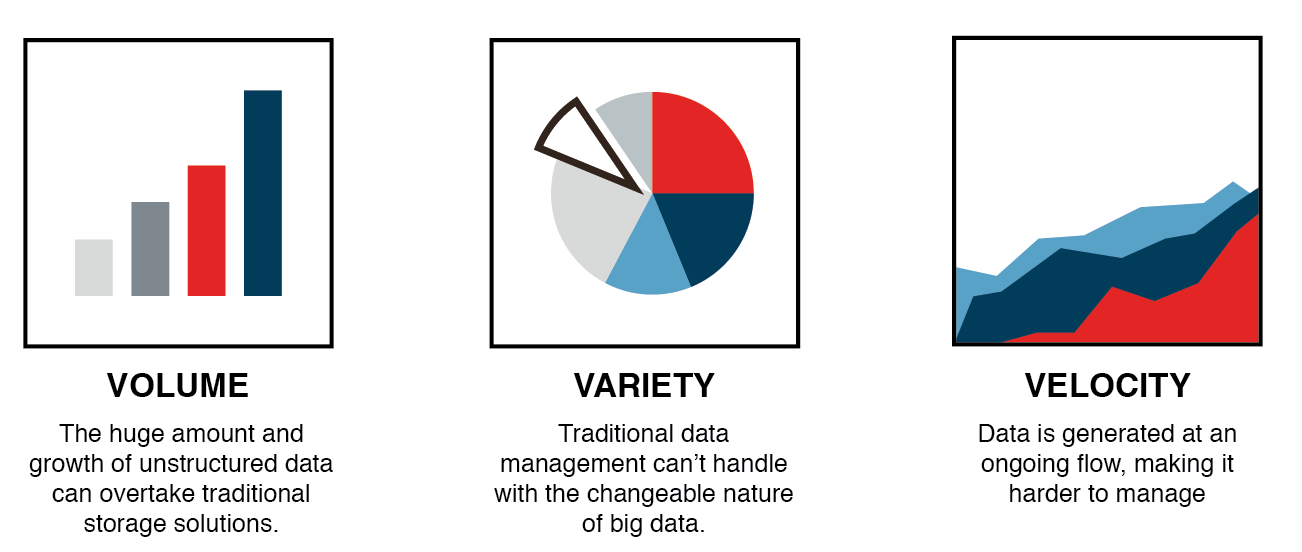 VOLUME

The huge amount and growth of unstructured data can overtake traditional storage solutions.

VARIETY

Traditional data management can't handle with the changeable nature of big data.

VELOCITY

Data is generated at an ongoing flow, making it harder to manage